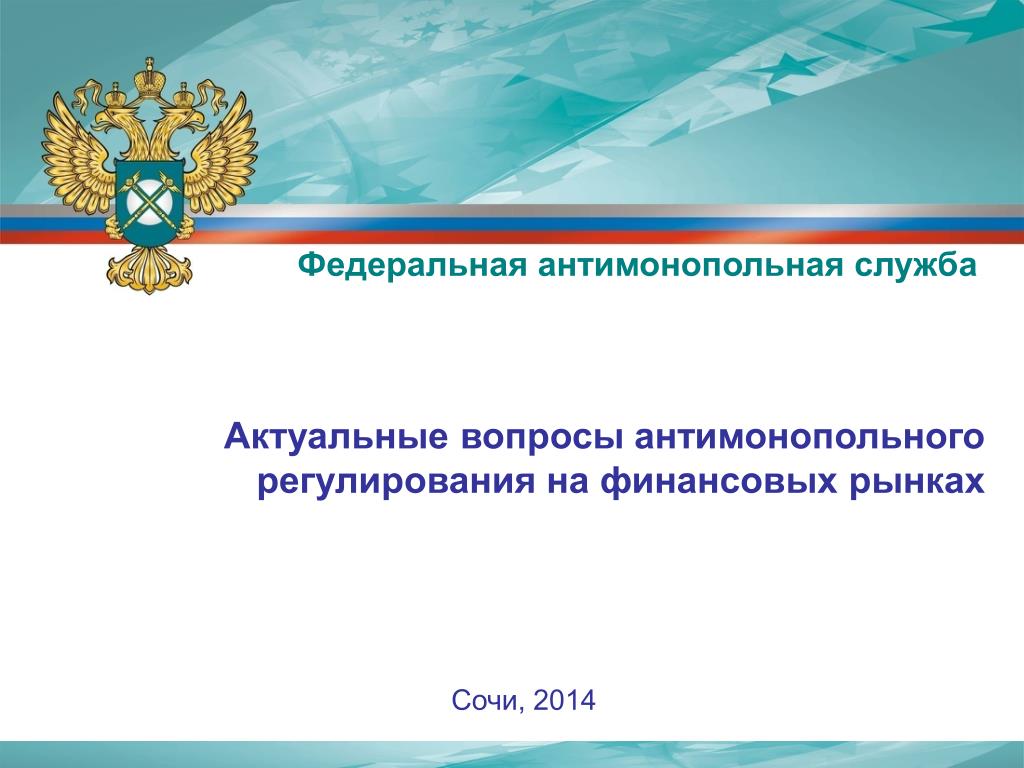 Федеральная антимонопольная служба

Актуальные вопросы антимонопольного регулирования на финансовых рынках

Сочи, 2014